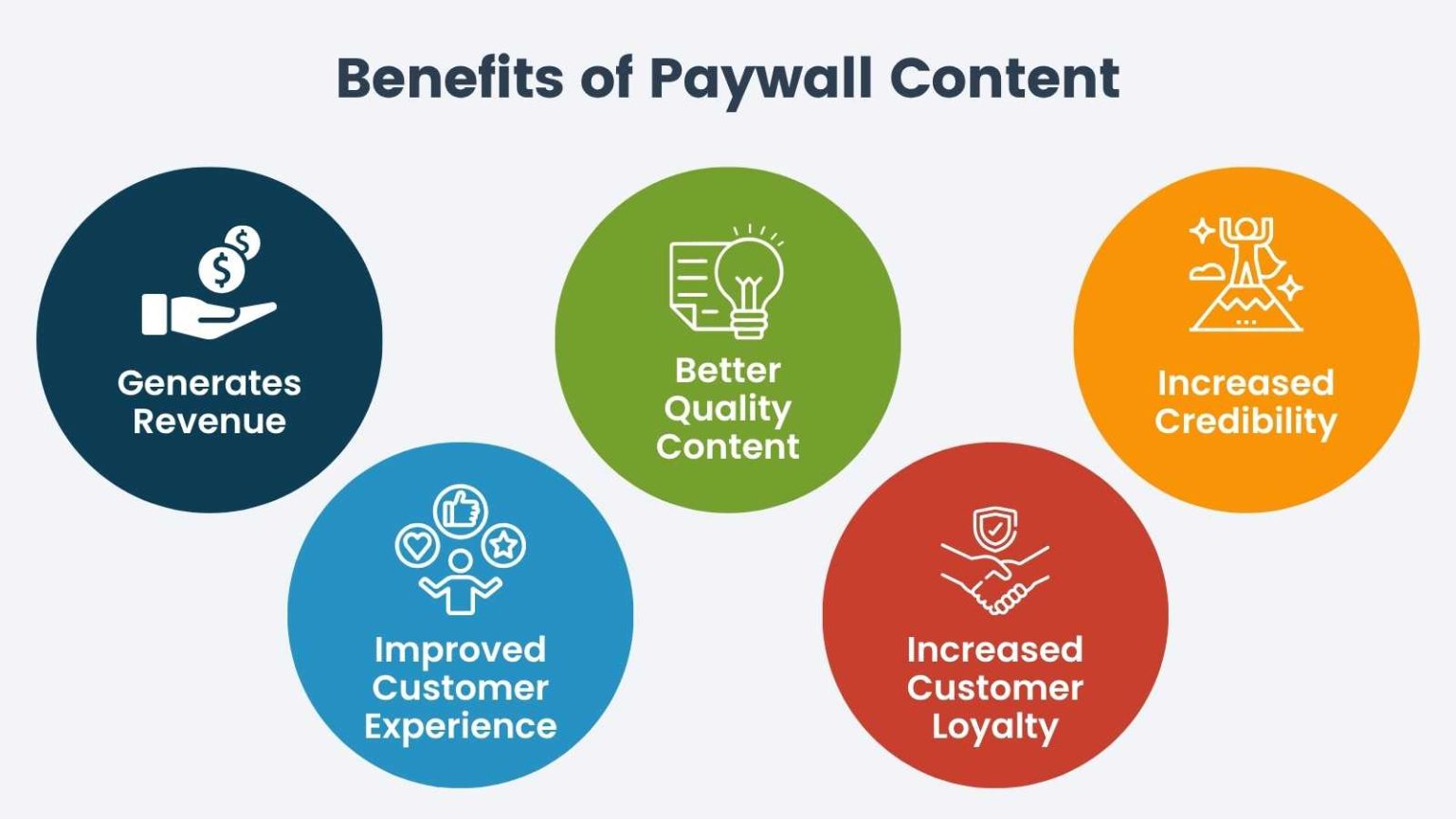 Benefits of Paywall Content

Generates Revenue

Improved Customer Experience

Better Quality Content

Increased Customer Loyalty

Increased Credibility